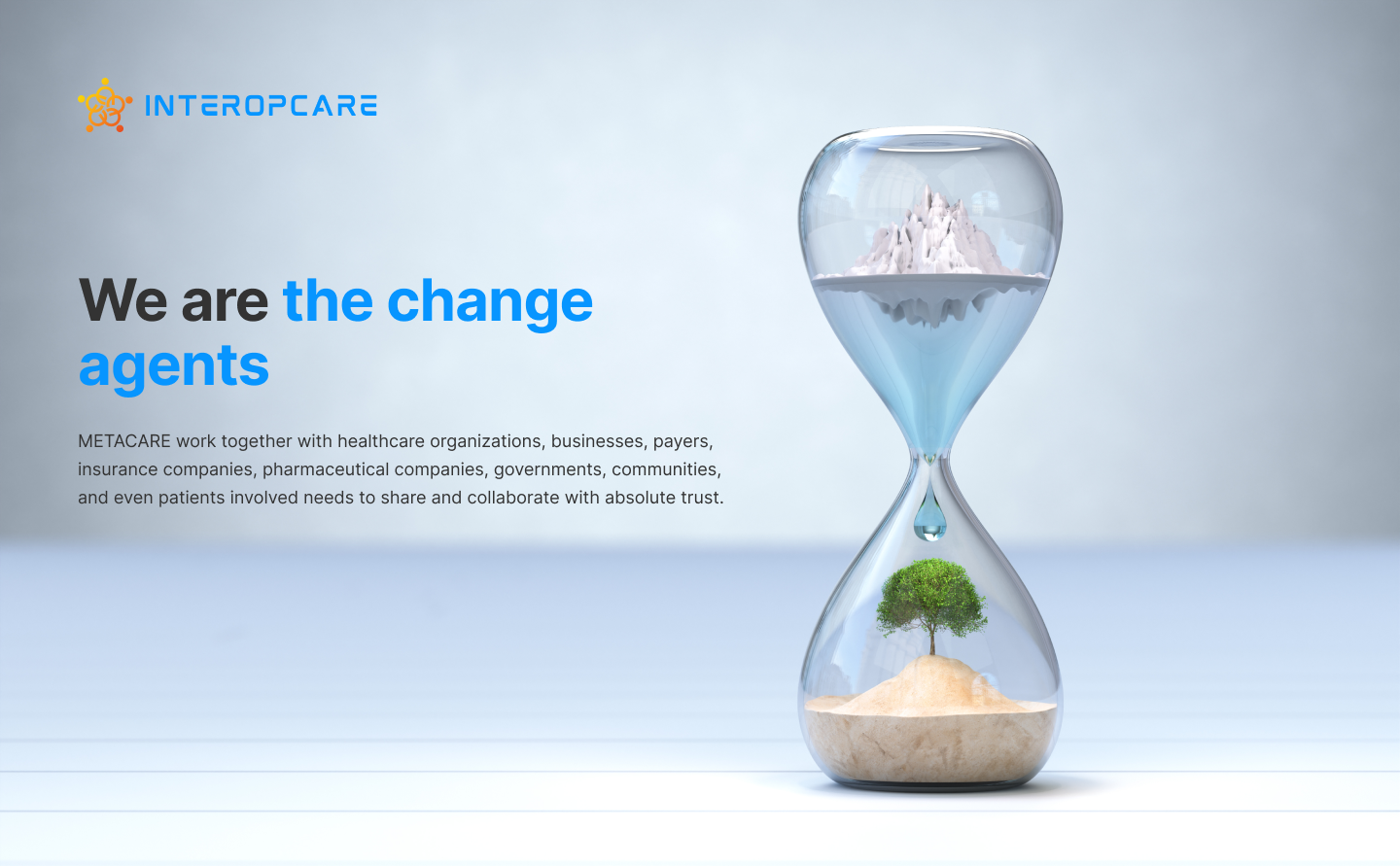 INTEROPCARE

We are the change agents

METACARE work together with healthcare organizations, businesses, payers, insurance companies, pharmaceutical companies, governments, communities, and even patients involved needs to share and collaborate with absolute trust.